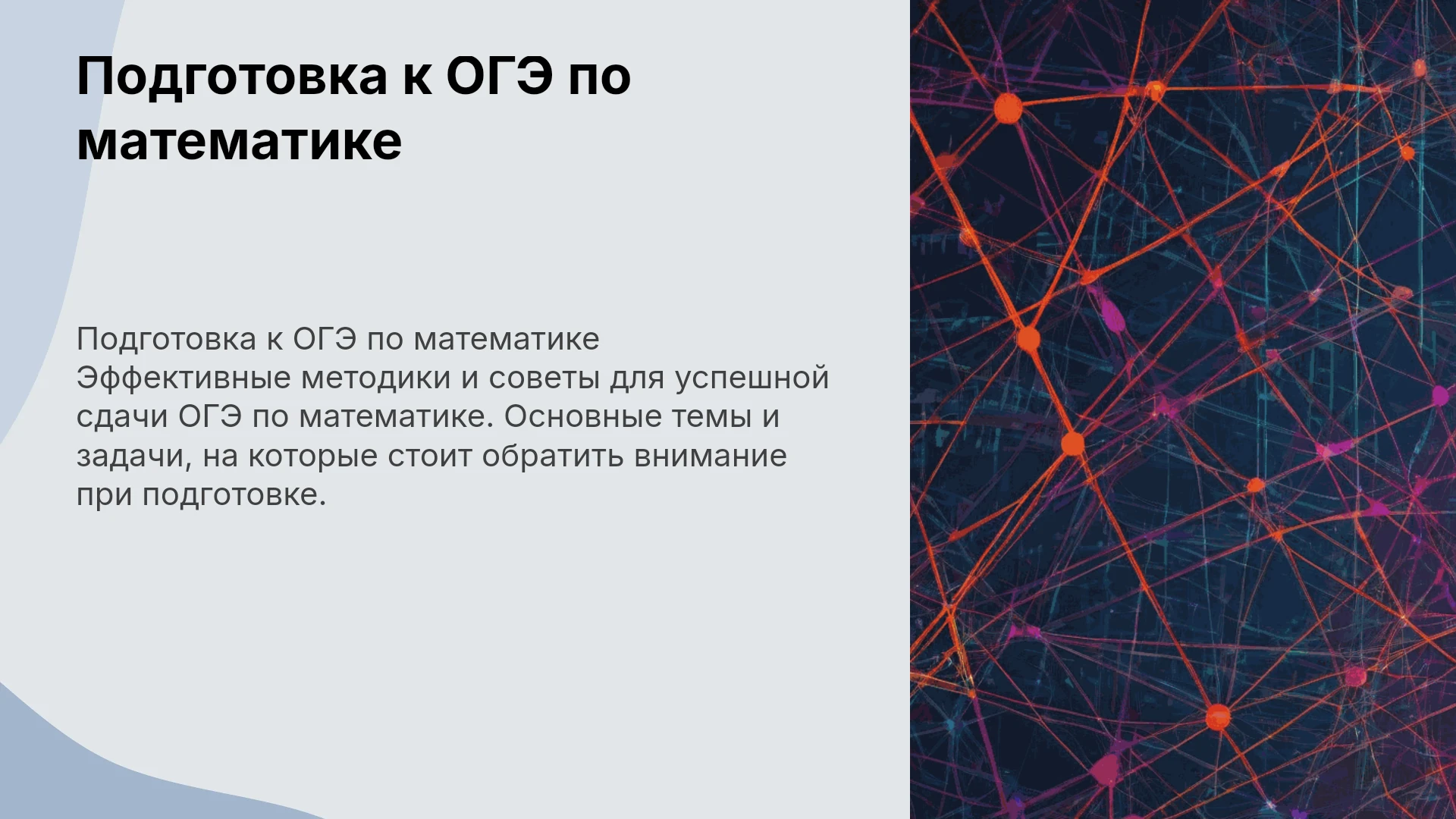 Подготовка к ОГЭ по математике

Подготовка к ОГЭ по математике Эффективные методики и советы для успешной сдачи ОГЭ по математике. Основные темы и задачи, на которые стоит обратить внимание при подготовке.